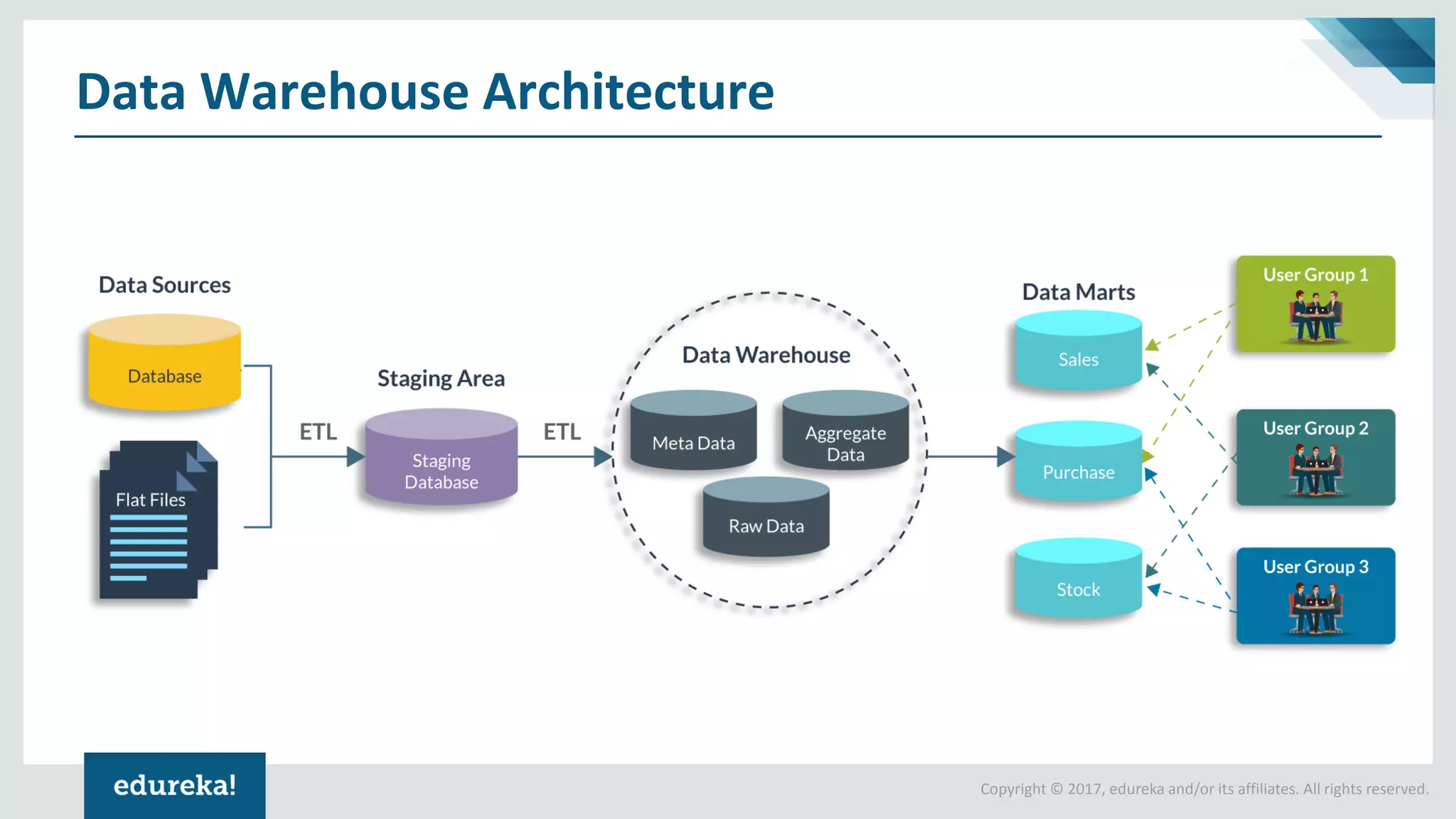 Data Warehouse Architecture

Data Sources

Database

Flat Files

ETL

Staging Area

Staging Database

ETL

Data Warehouse

Meta Data

Aggregate Data

Raw Data

Data Marts

Sales

Purchase

Stock

User Group 1

User Group 2

User Group 3

edureka!

Copyright © 2017, edureka and/or its affiliates. All rights reserved.